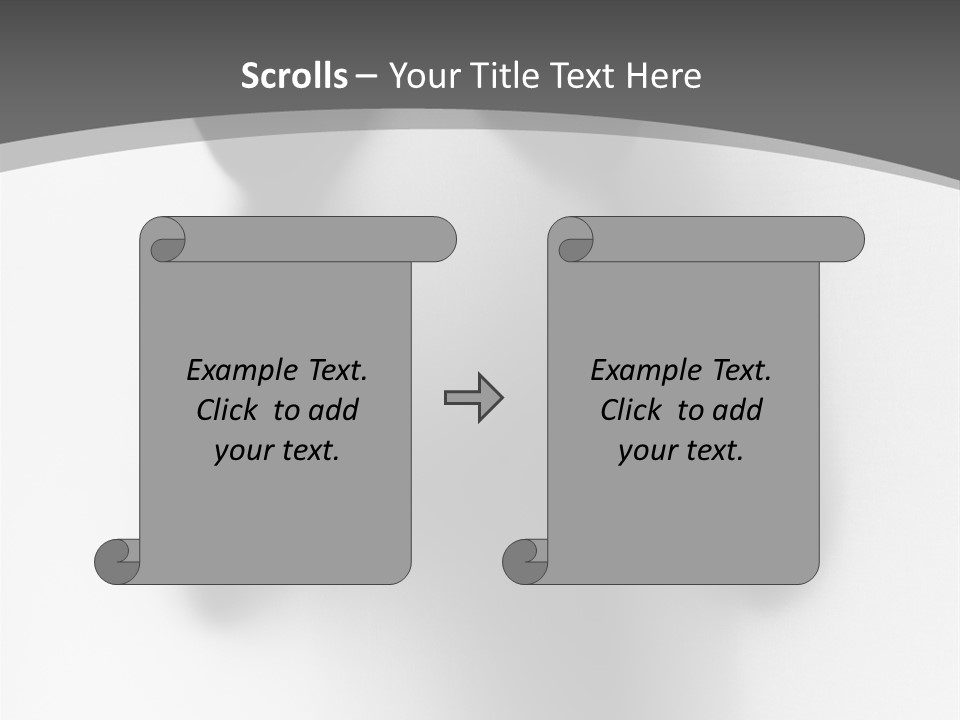 Scrolls – Your Title Text Here

Example Text. Click to add your text.

Example Text. Click to add your text.